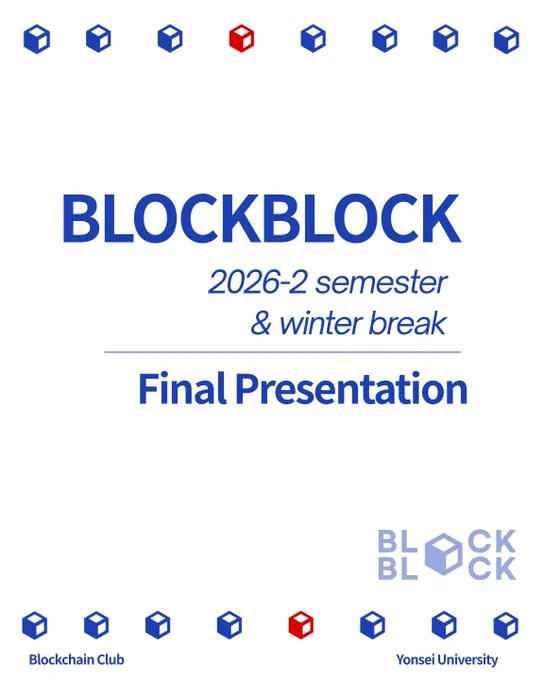 BLOCKBLOCK

2026-2 semester & winter break

Final Presentation

BL CK
BL CK

Blockchain Club

Yonsei University